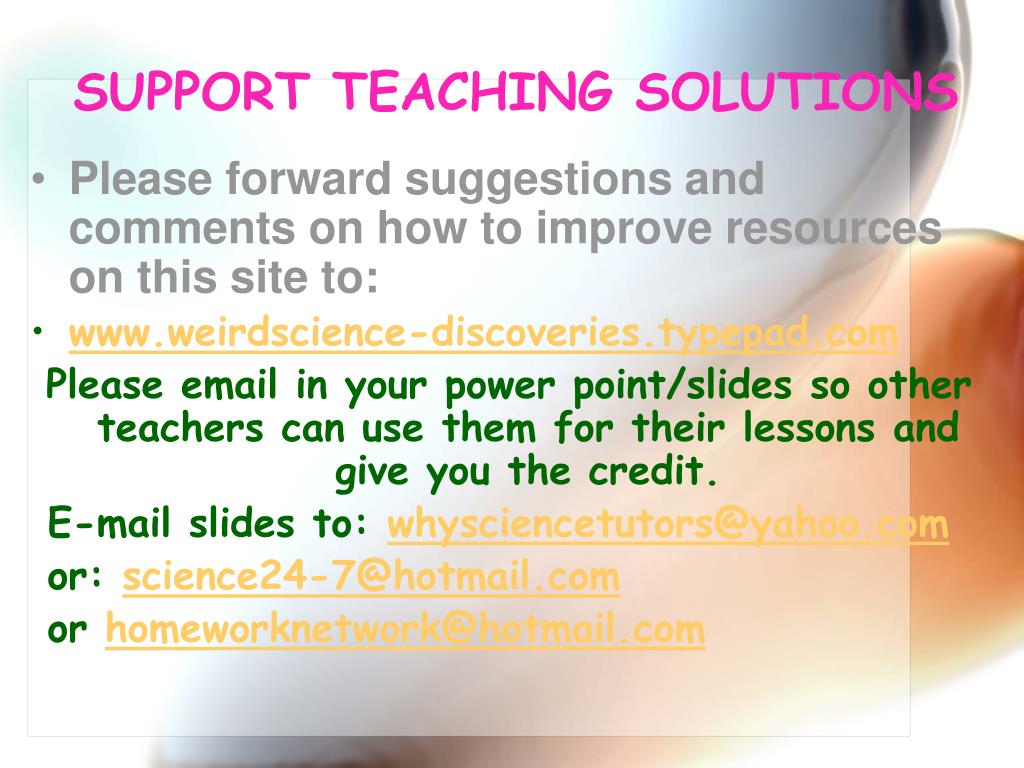 SUPPORT TEACHING SOLUTIONS

• Please forward suggestions and comments on how to improve resources on this site to:

• www.weirdscience-discoveries.typepad.com

Please email in your power point/slides so other teachers can use them for their lessons and give you the credit.

E-mail slides to: whysciencetutors@yahoo.com

or: science24-7@hotmail.com

or homeworknetwork@hotmail.com